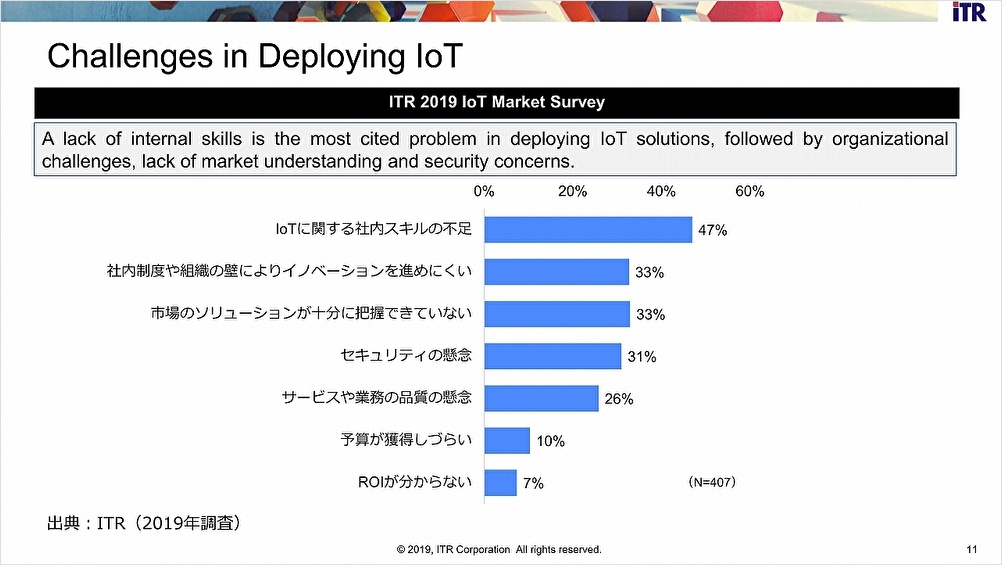 iTR

Challenges in Deploying IoT

ITR 2019 IoT Market Survey

A lack of internal skills is the most cited problem in deploying IoT solutions, followed by organizational challenges, lack of market understanding and security concerns.

0% 20% 40% 60%

IoTに関する社内スキルの不足 47%

社内制度や組織の壁によりイノベーションを進めにくい 33%

市場のソリューションが十分に把握できていない 33%

セキュリティの懸念 31%

サービスや業務の品質の懸念 26%

予算が獲得しづらい 10%

ROIが分からない 7%

(N=407)

出典：ITR（2019年調査）

© 2019, ITR Corporation All rights reserved.

11